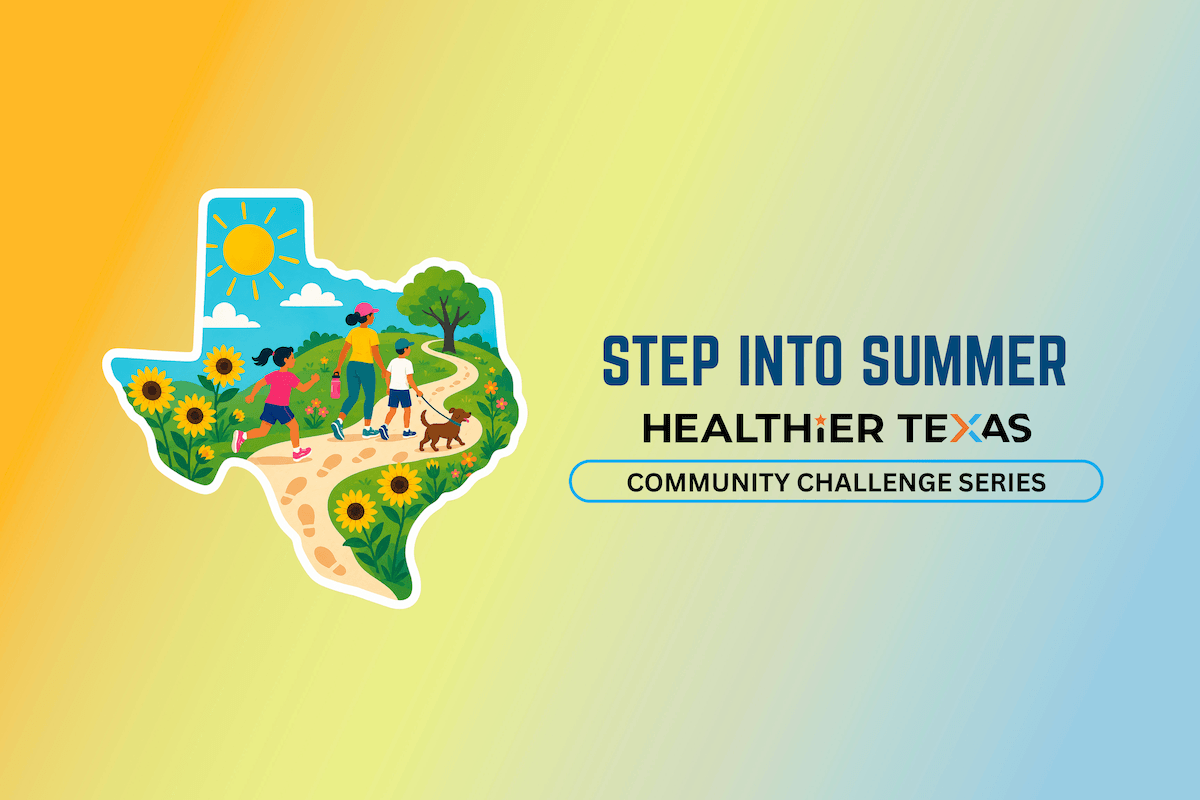 STEP INTO SUMMER
HEALTHIER TEXAS
COMMUNITY CHALLENGE SERIES